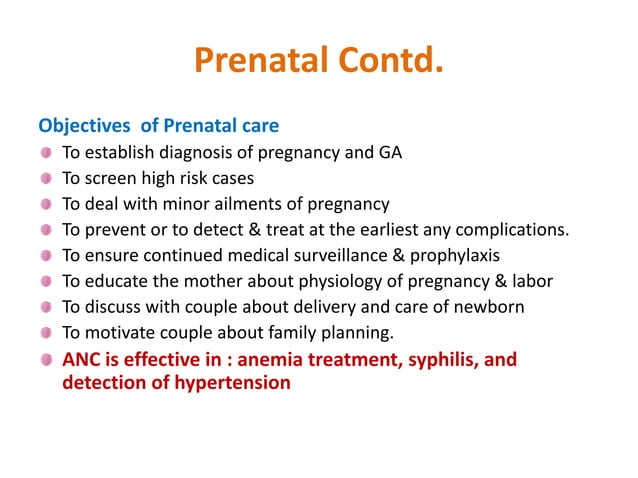 Prenatal Contd.

Objectives of Prenatal care

- To establish diagnosis of pregnancy and GA
- To screen high risk cases
- To deal with minor ailments of pregnancy
- To prevent or to detect & treat at the earliest any complications.
- To ensure continued medical surveillance & prophylaxis
- To educate the mother about physiology of pregnancy & labor
- To discuss with couple about delivery and care of newborn
- To motivate couple about family planning.
- ANC is effective in : anemia treatment, syphilis, and detection of hypertension